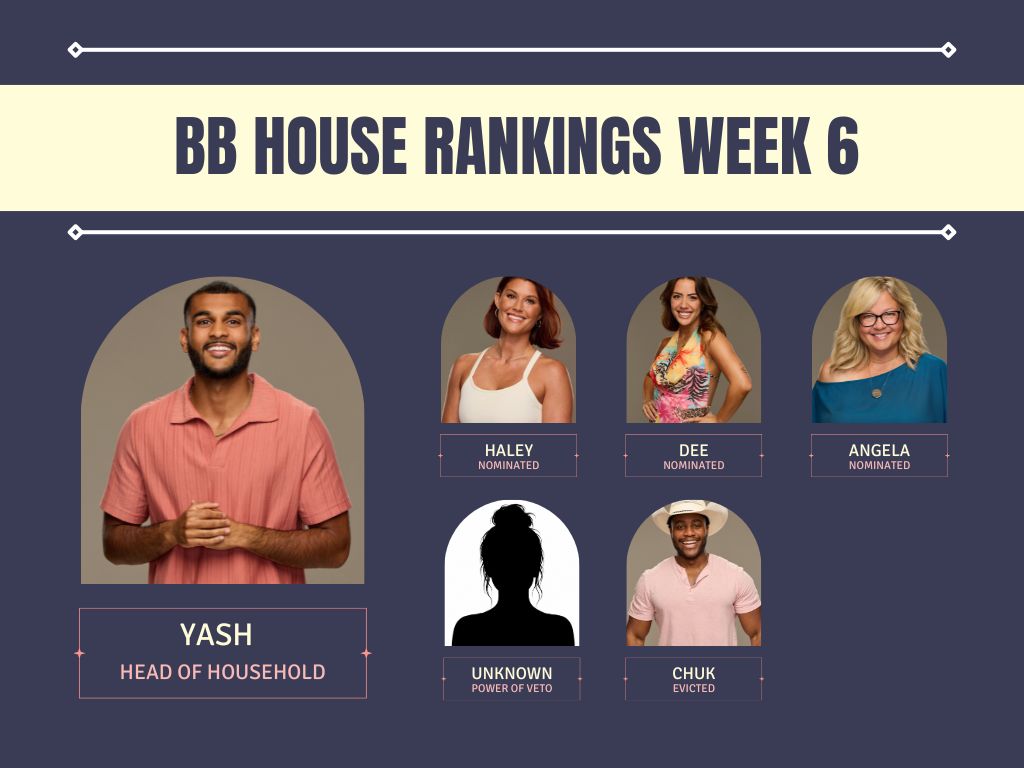 BB HOUSE RANKINGS WEEK 6

YASH
HEAD OF HOUSEHOLD

HALEY
NOMINATED

DEE
NOMINATED

ANGELA
NOMINATED

UNKNOWN
POWER OF VETO

CHUK
EVICTED